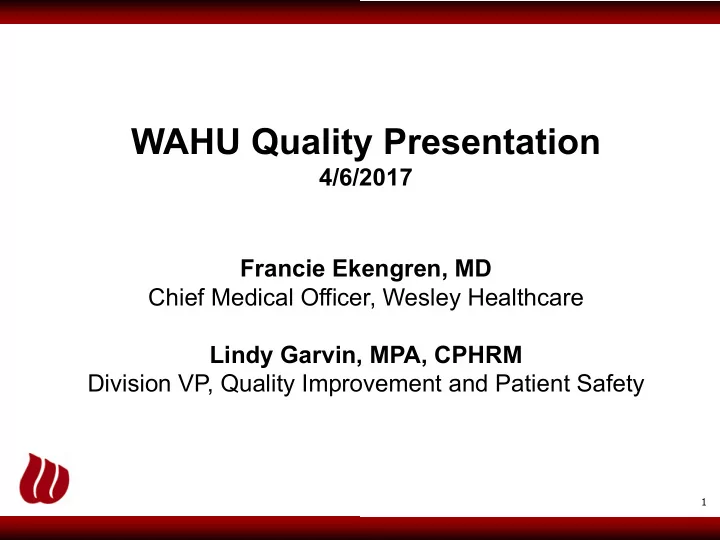 WAHU Quality Presentation
4/6/2017

Francie Ekengren, MD
Chief Medical Officer, Wesley Healthcare

Lindy Garvin, MPA, CPHRM
Division VP, Quality Improvement and Patient Safety

1